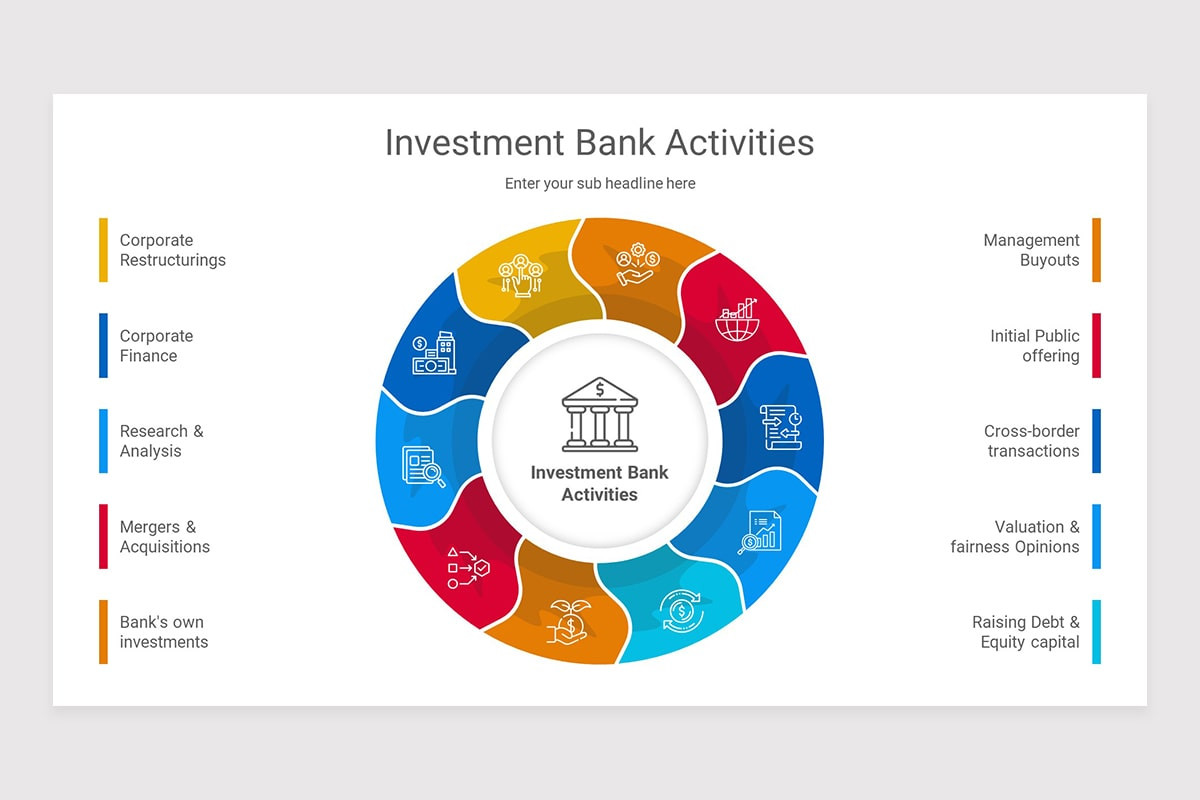 Investment Bank Activities

Enter your sub headline here

Corporate Restructurings

Corporate Finance

Research & Analysis

Mergers & Acquisitions

Bank's own investments

Investment Bank Activities

Management Buyouts

Initial Public offering

Cross-border transactions

Valuation & fairness Opinions

Raising Debt & Equity capital